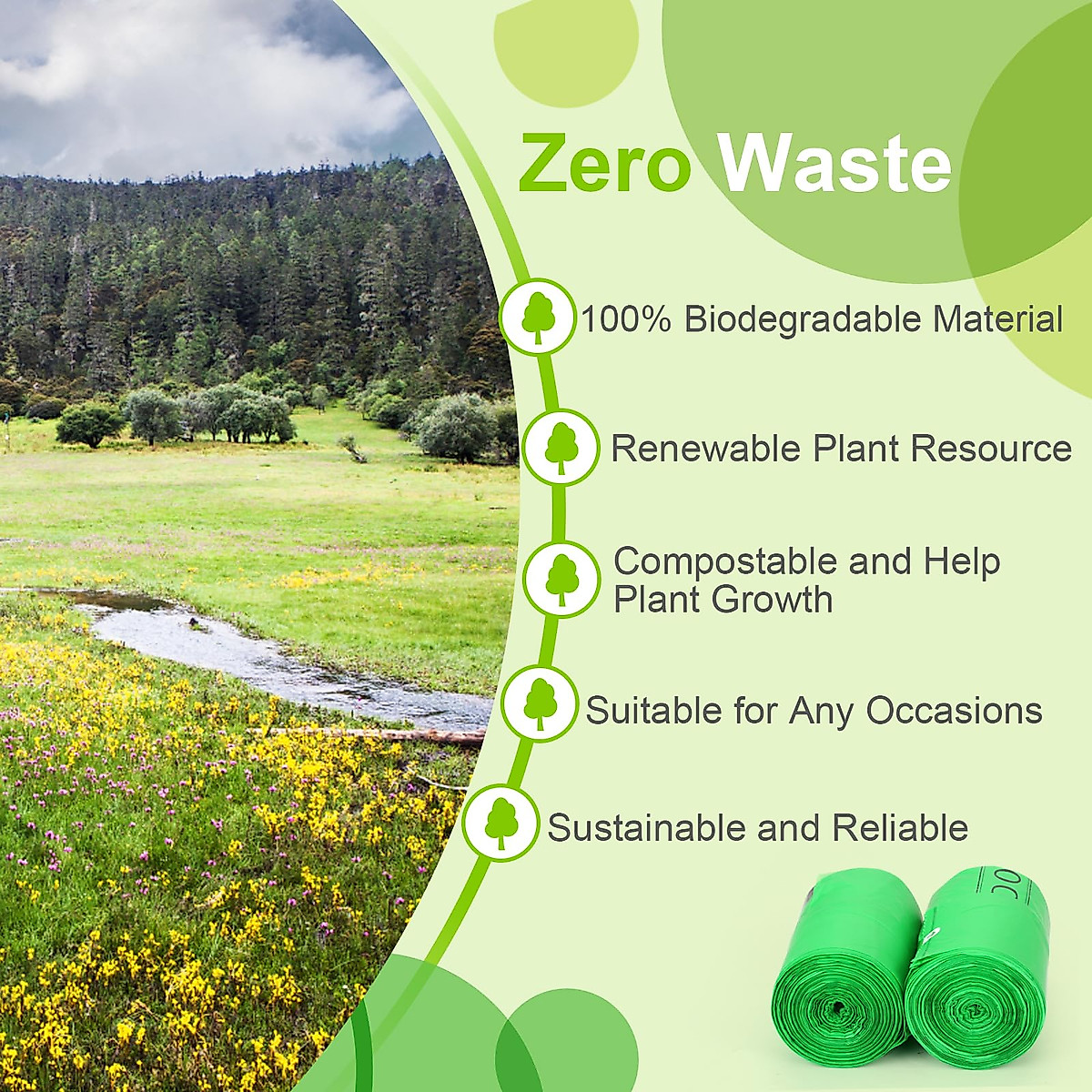 Zero Waste

100% Biodegradable Material

Renewable Plant Resource

Compostable and Help Plant Growth

Suitable for Any Occasions

Sustainable and Reliable